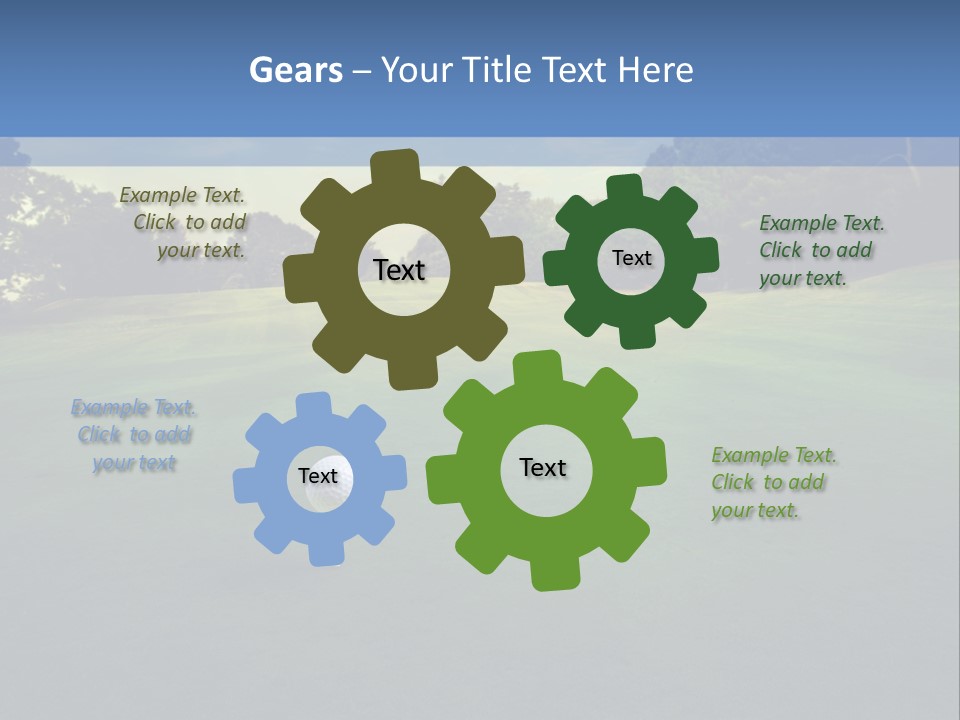 Gears – Your Title Text Here

Example Text. Click to add your text.

Text

Text

Example Text. Click to add your text.

Example Text. Click to add your text

Text

Text

Example Text. Click to add your text.